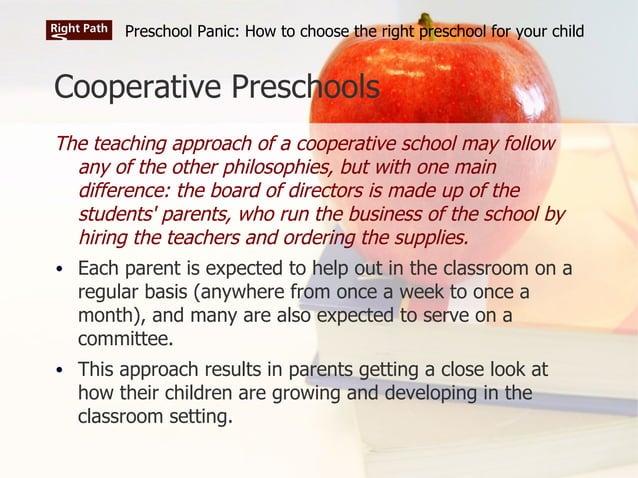 Right Path

Preschool Panic: How to choose the right preschool for your child

Cooperative Preschools

The teaching approach of a cooperative school may follow any of the other philosophies, but with one main difference: the board of directors is made up of the students' parents, who run the business of the school by hiring the teachers and ordering the supplies.

• Each parent is expected to help out in the classroom on a regular basis (anywhere from once a week to once a month), and many are also expected to serve on a committee.

• This approach results in parents getting a close look at how their children are growing and developing in the classroom setting.